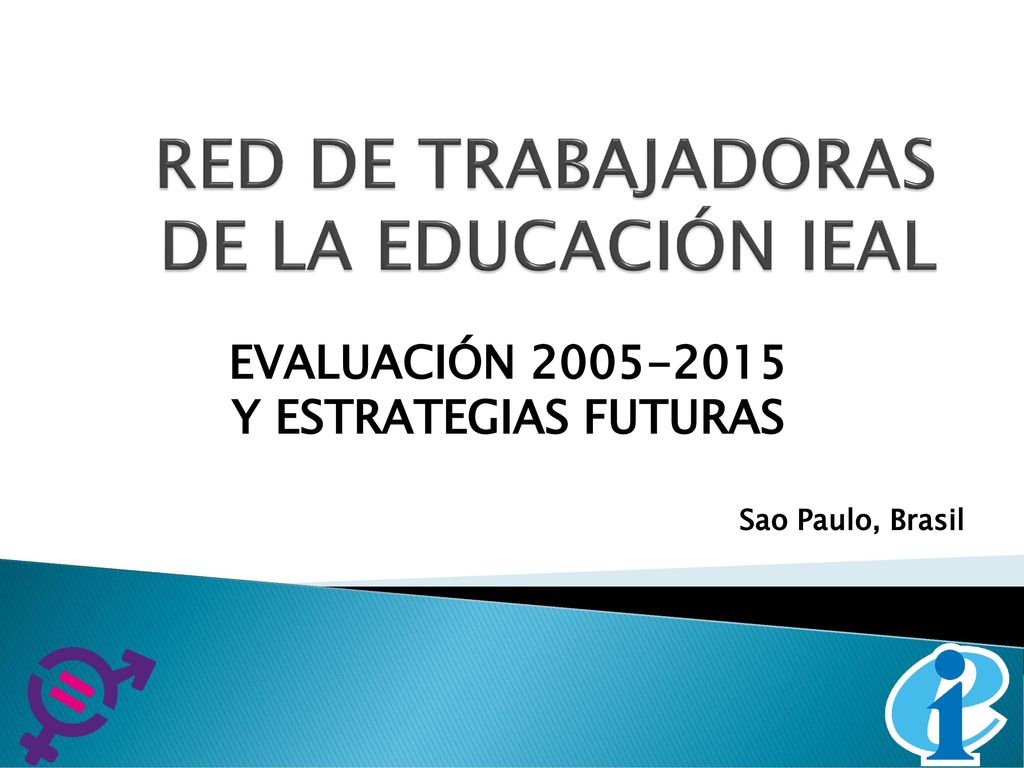 RED DE TRABAJADORAS DE LA EDUCACIÓN IEAL

EVALUACIÓN 2005-2015
Y ESTRATEGIAS FUTURAS

Sao Paulo, Brasil